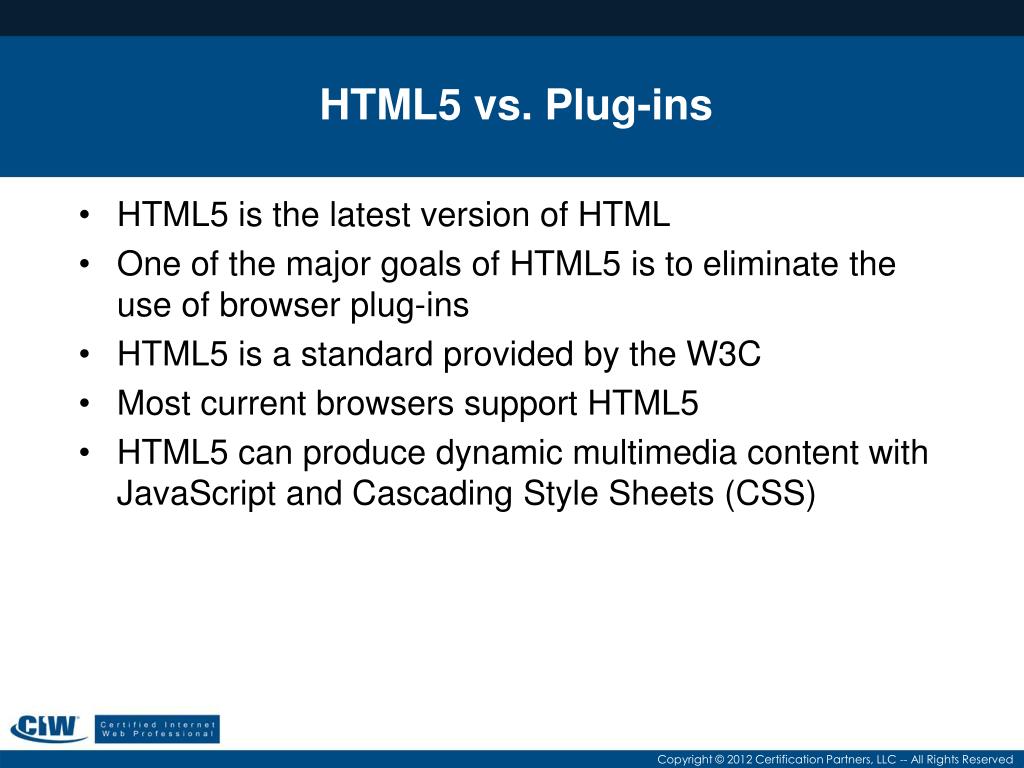 HTML5 vs. Plug-ins

• HTML5 is the latest version of HTML
• One of the major goals of HTML5 is to eliminate the use of browser plug-ins
• HTML5 is a standard provided by the W3C
• Most current browsers support HTML5
• HTML5 can produce dynamic multimedia content with JavaScript and Cascading Style Sheets (CSS)

CIW Certified Internet Web Professional

Copyright © 2012 Certification Partners, LLC -- All Rights Reserved